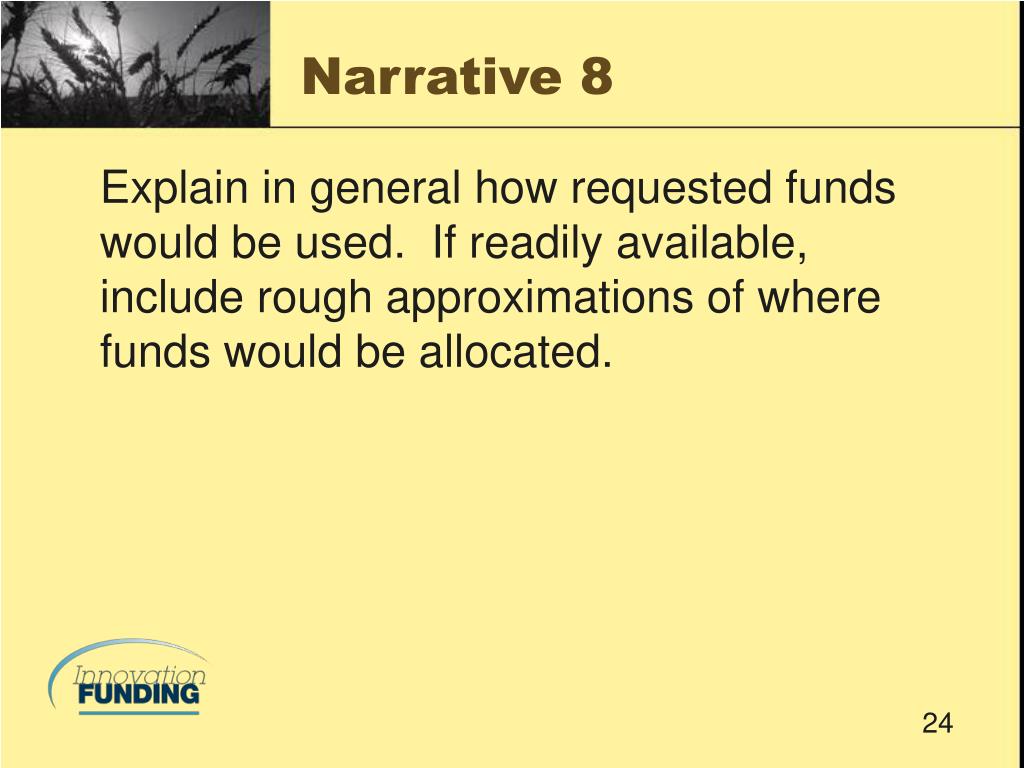 Narrative 8

Explain in general how requested funds would be used. If readily available, include rough approximations of where funds would be allocated.

Innovation FUNDING

24